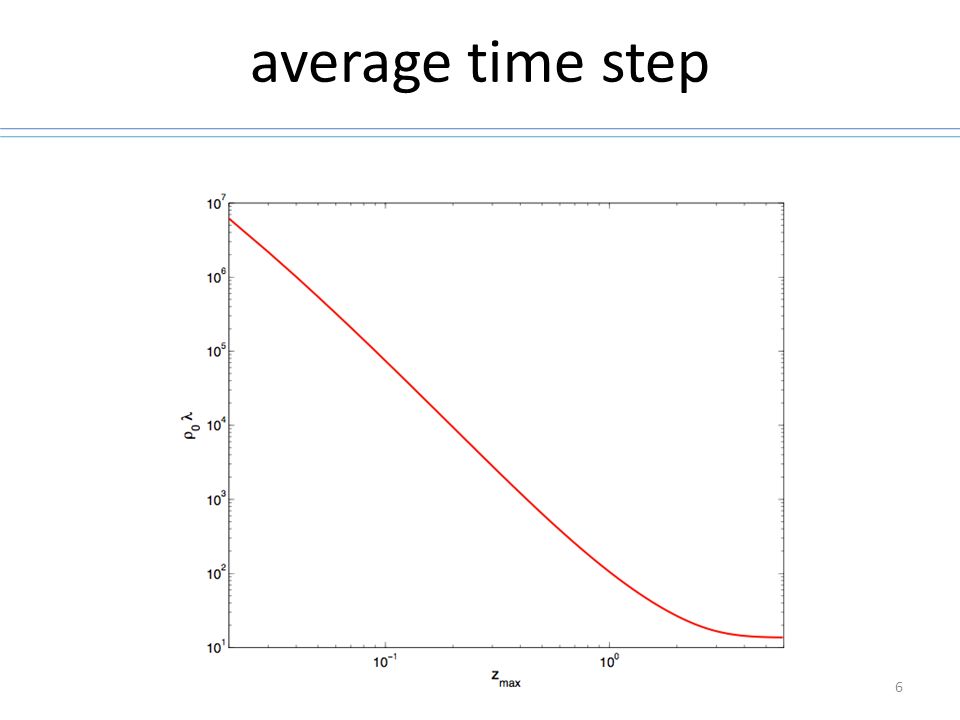 average time step

$10^7$
$10^6$
$10^5$
$10^4$
$10^3$
$10^2$
$10^1$

$\rho_0 \lambda$

$10^{-1}$
$10^0$

$z_{max}$

6